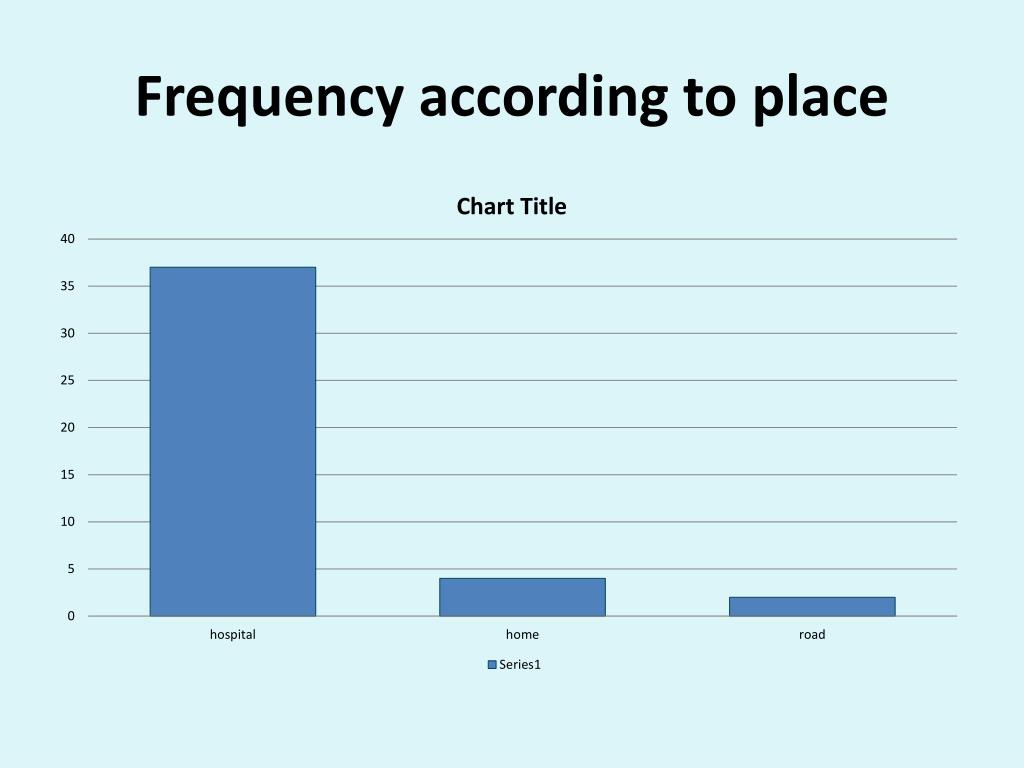 Frequency according to place

Chart Title

40
35
30
25
20
15
10
5
0

hospital
home
road

Series1